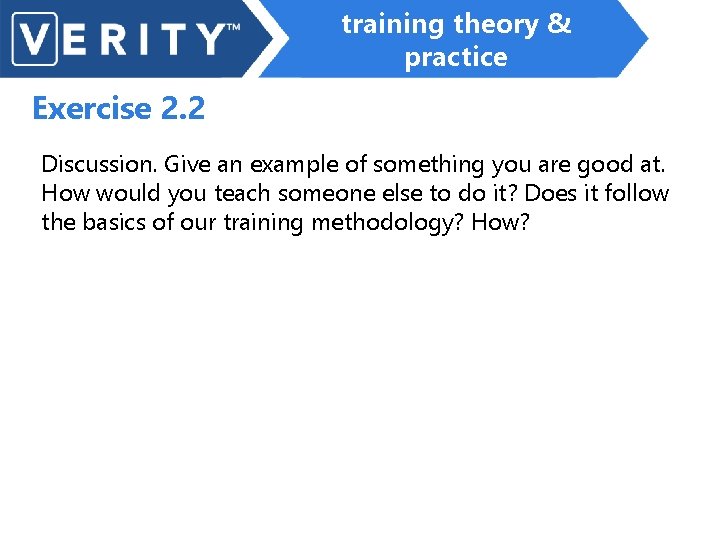 VERITY™

training theory & practice

Exercise 2.2

Discussion. Give an example of something you are good at. How would you teach someone else to do it? Does it follow the basics of our training methodology? How?